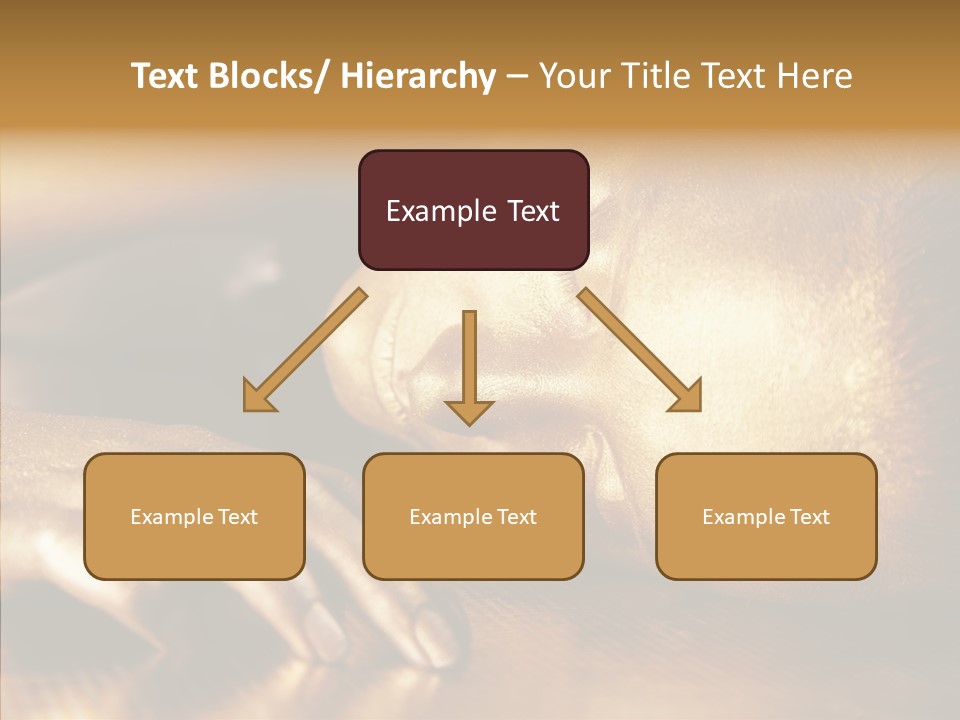 Text Blocks/ Hierarchy – Your Title Text Here

Example Text

Example Text

Example Text

Example Text